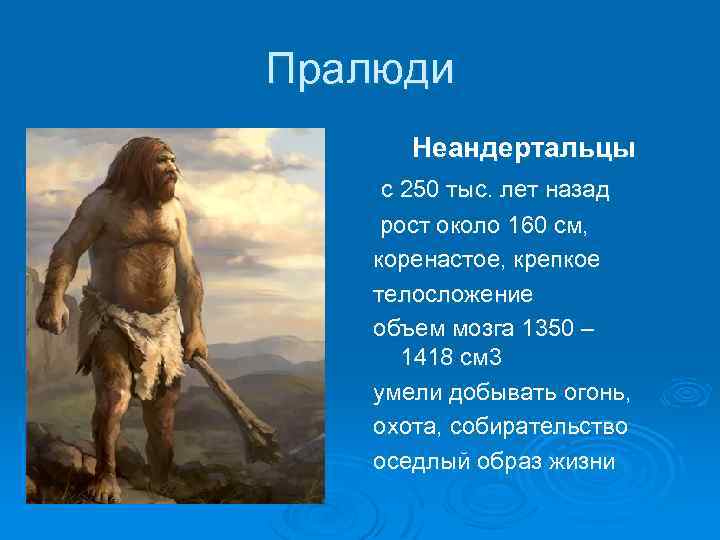 Пралюди

Неандертальцы

с 250 тыс. лет назад

рост около 160 см,

коренастое, крепкое телосложение

объем мозга 1350 – 1418 см3

умели добывать огонь,

охота, собирательство

оседлый образ жизни